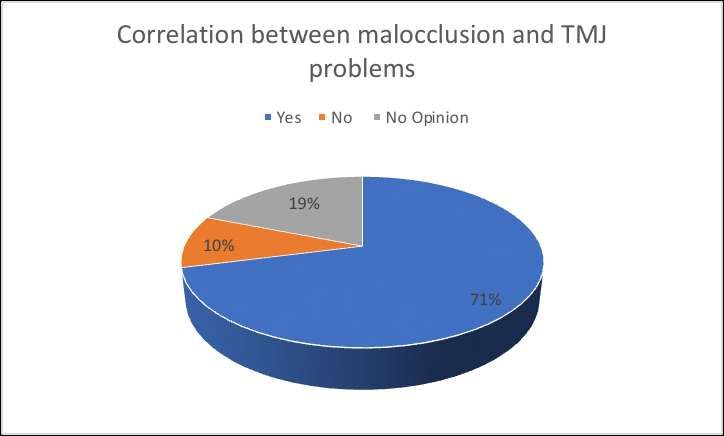 Correlation between malocclusion and TMJ problems

Yes No No Opinion

19%

10%

71%